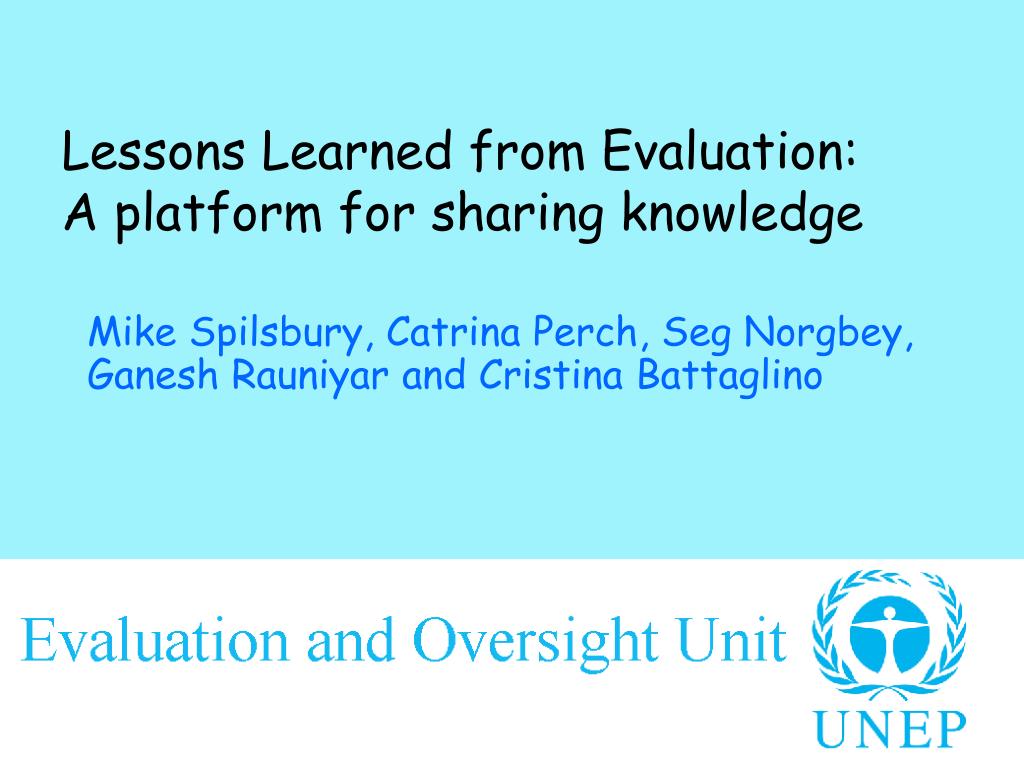 Lessons Learned from Evaluation: A platform for sharing knowledge

Mike Spilsbury, Catrina Perch, Seg Norgbey, Ganesh Rauniyar and Cristina Battaglino

Evaluation and Oversight Unit

UNEP